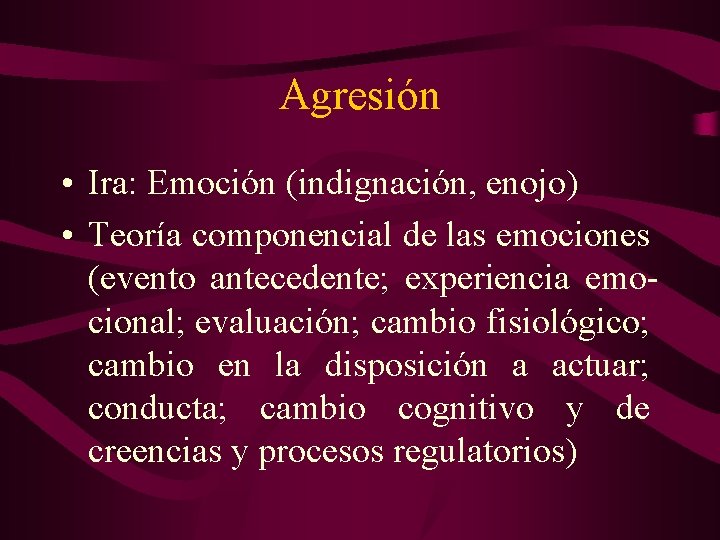 Agresión

• Ira: Emoción (indignación, enojo)
• Teoría componencial de las emociones (evento antecedente; experiencia emocional; evaluación; cambio fisiológico; cambio en la disposición a actuar; conducta; cambio cognitivo y de creencias y procesos regulatorios)